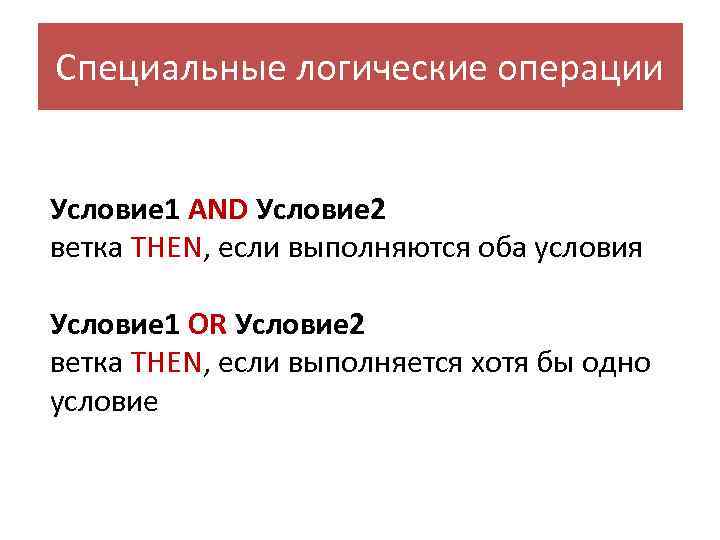 Специальные логические операции

Условие1 AND Условие2
ветка THEN, если выполняются оба условия

Условие1 OR Условие2
ветка THEN, если выполняется хотя бы одно условие